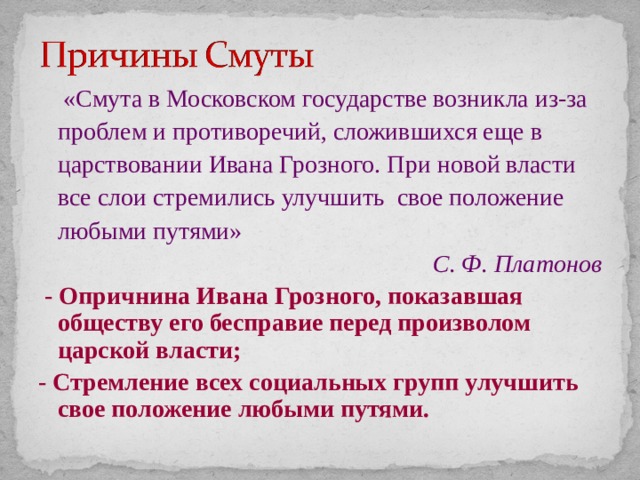 Причины Смуты

«Смута в Московском государстве возникла из-за проблем и противоречий, сложившихся еще в царствовании Ивана Грозного. При новой власти все слои стремились улучшить свое положение любыми путями»

С. Ф. Платонов

- Опричнина Ивана Грозного, показавшая обществу его бесправие перед произволом царской власти;

- Стремление всех социальных групп улучшить свое положение любыми путями.